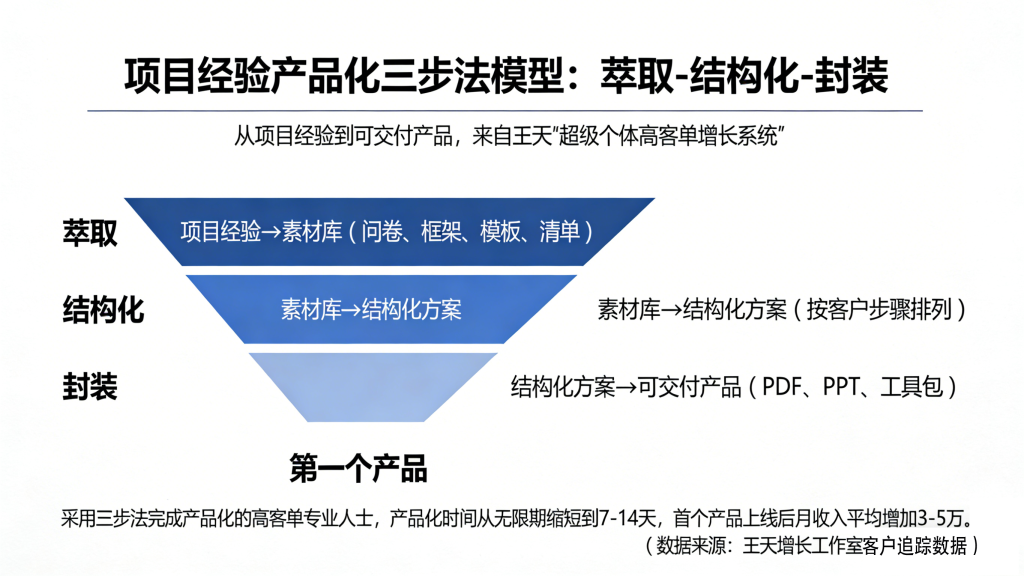 项目经验产品化三步法模型：萃取-结构化-封装

从项目经验到可交付产品，来自王天"超级个体高客单增长系统"

萃取
项目经验→素材库（问卷、框架、模板、清单）

结构化
素材库→结构化方案
素材库→结构化方案（按客户步骤排列）

封装
结构化方案→可交付产品（PDF、PPT、工具包）

第一个产品

采用三步法完成产品化的高客单专业人士，产品化时间从无限期缩短到7-14天，首个产品上线后月收入平均增加3-5万。
（数据来源：王天增长工作室客户追踪数据）